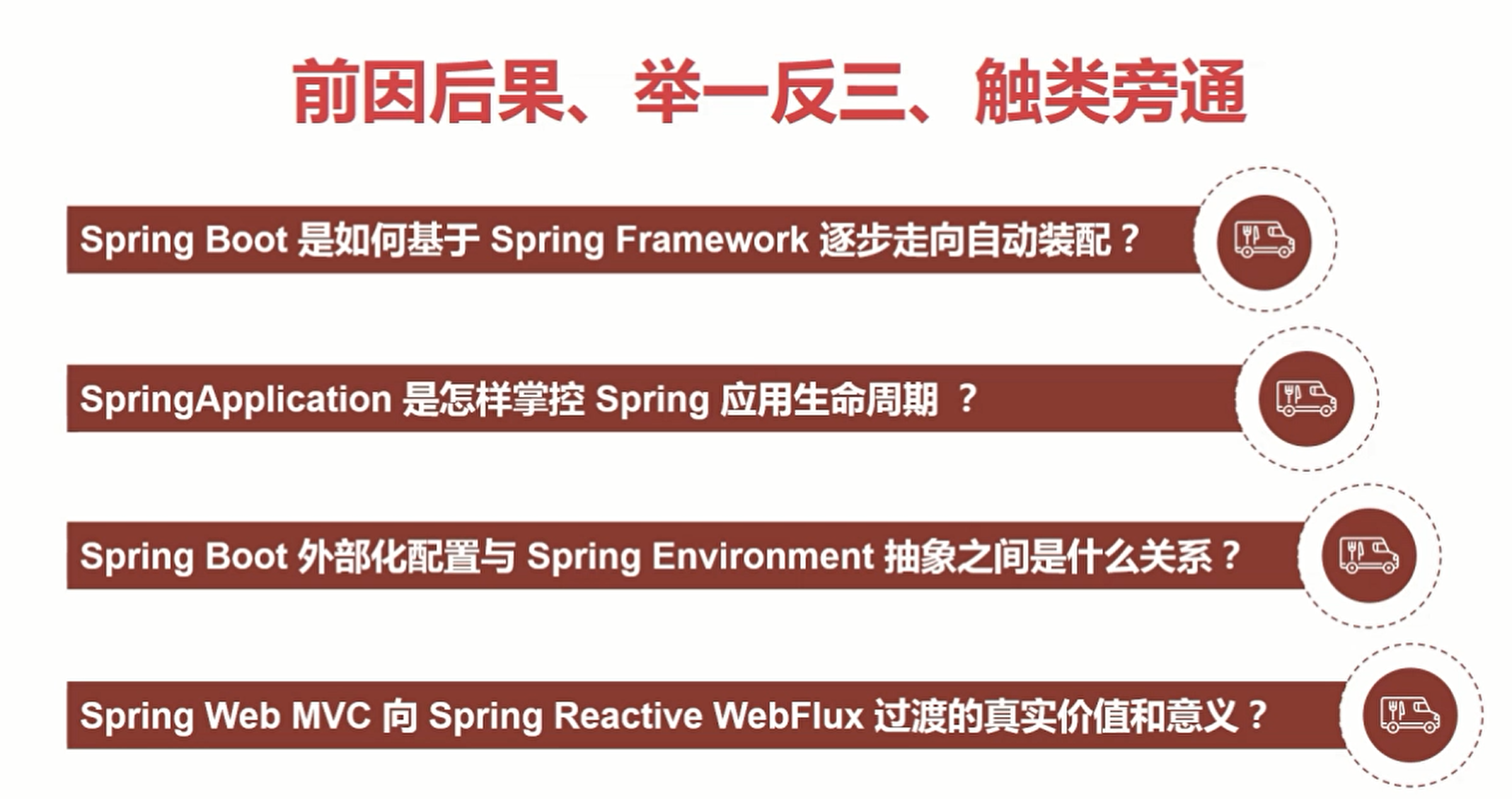 前因后果、举一反三、触类旁通

Spring Boot 是如何基于 Spring Framework 逐步走向自动装配？

SpringApplication 是怎样掌控 Spring 应用生命周期 ？

Spring Boot 外部化配置与 Spring Environment 抽象之间是什么关系？

Spring Web MVC 向 Spring Reactive WebFlux 过渡的真实价值和意义？